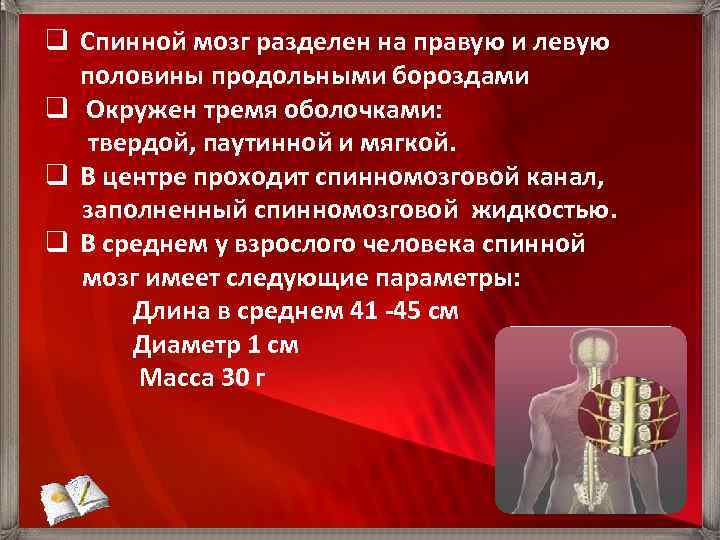 ❑ Спинной мозг разделен на правую и левую половины продольными бороздами

❑ Окружен тремя оболочками: твердой, паутинной и мягкой.

❑ В центре проходит спинномозговой канал, заполненный спинномозговой жидкостью.

❑ В среднем у взрослого человека спинной мозг имеет следующие параметры:

Длина в среднем 41 -45 см

Диаметр 1 см

Масса 30 г